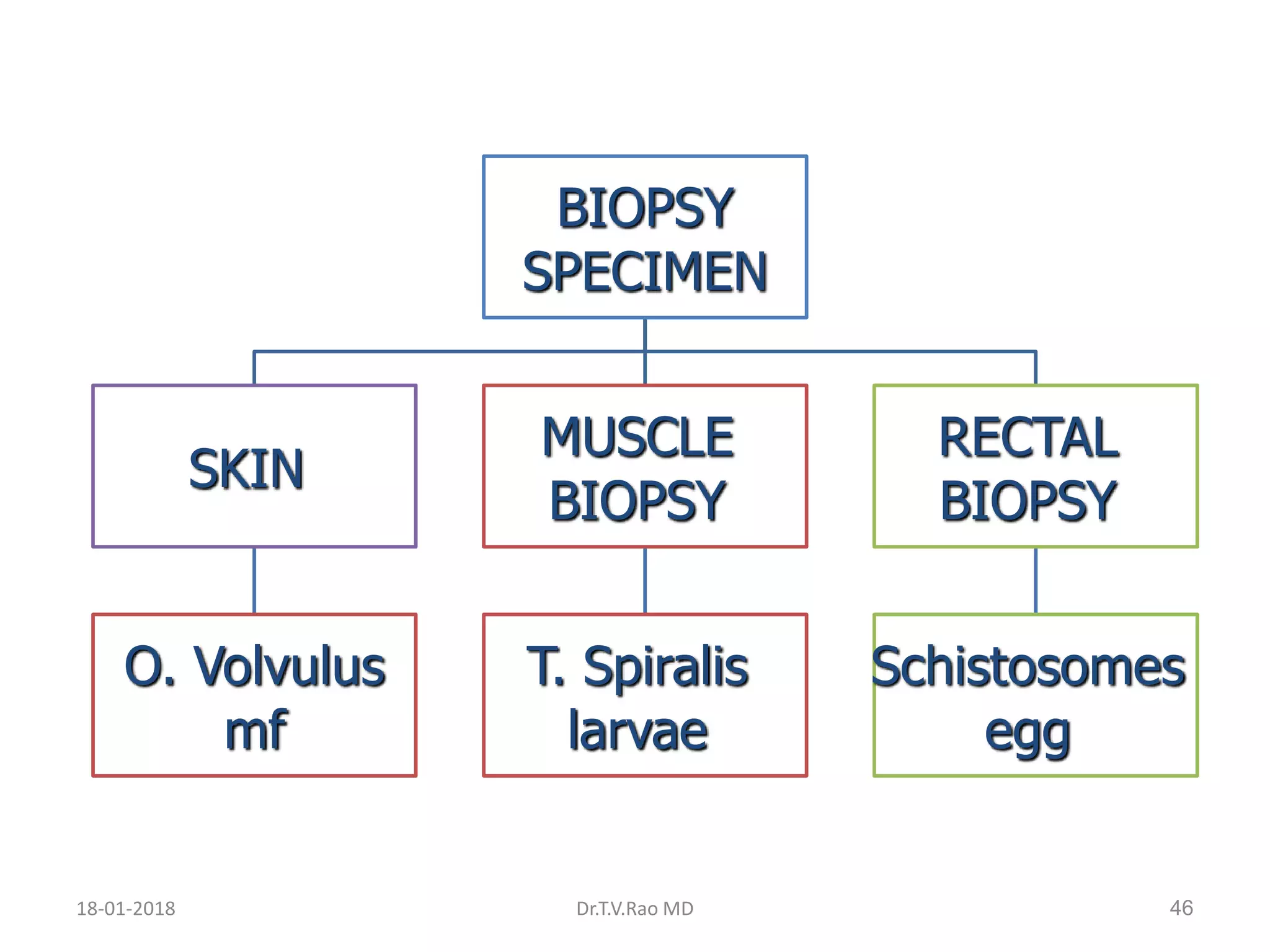 BIOPSY SPECIMEN

SKIN

MUSCLE BIOPSY

RECTAL BIOPSY

O. Volvulus mf

T. Spiralis larvae

Schistosomes egg

18-01-2018

Dr.T.V.Rao MD

46